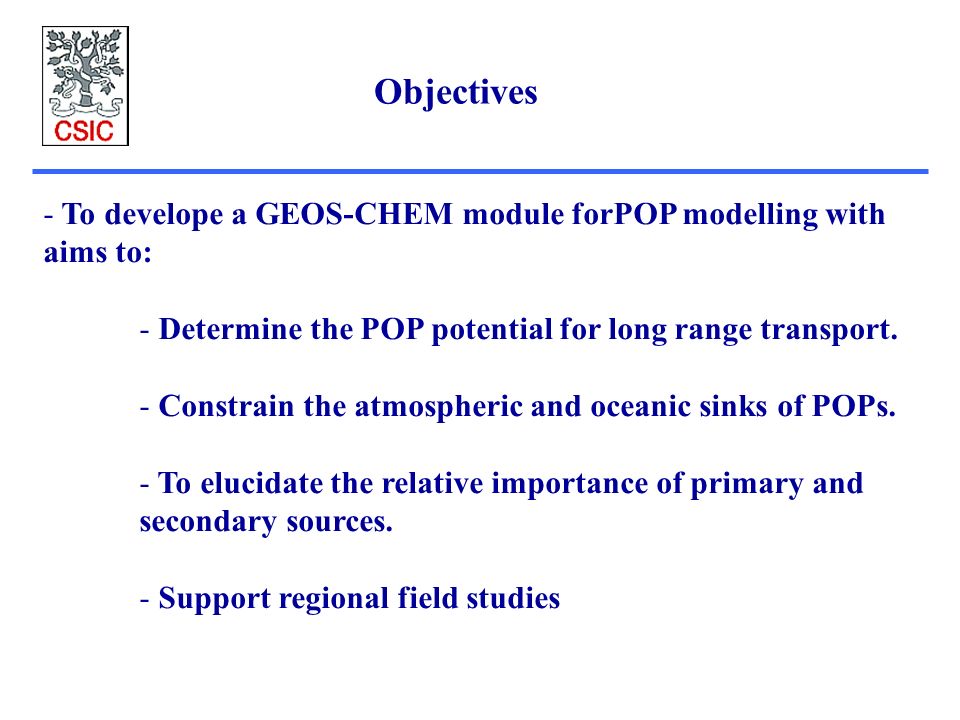 CSIC

Objectives

- To develope a GEOS-CHEM module forPOP modelling with aims to:

- Determine the POP potential for long range transport.

- Constrain the atmospheric and oceanic sinks of POPs.

- To elucidate the relative importance of primary and secondary sources.

- Support regional field studies